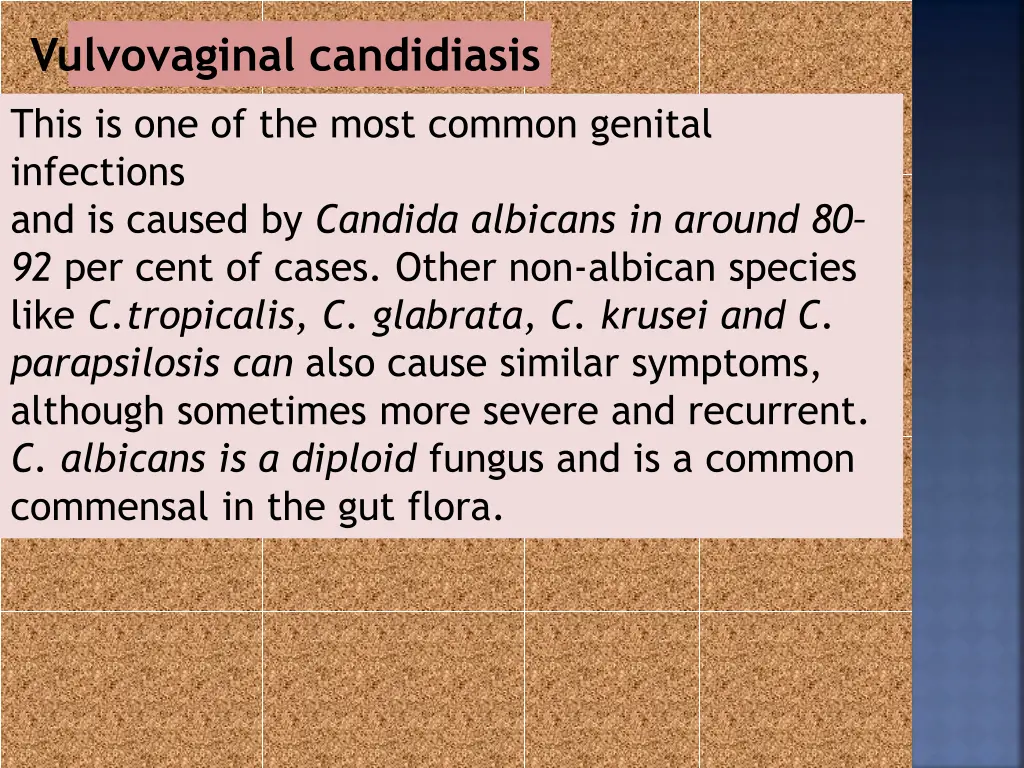 Vulvovaginal candidiasis

This is one of the most common genital infections
and is caused by Candida albicans in around 80–92 per cent of cases. Other non-albican species like C.tropicalis, C. glabrata, C. krusei and C. parapsilosis can also cause similar symptoms, although sometimes more severe and recurrent. C. albicans is a diploid fungus and is a common commensal in the gut flora.